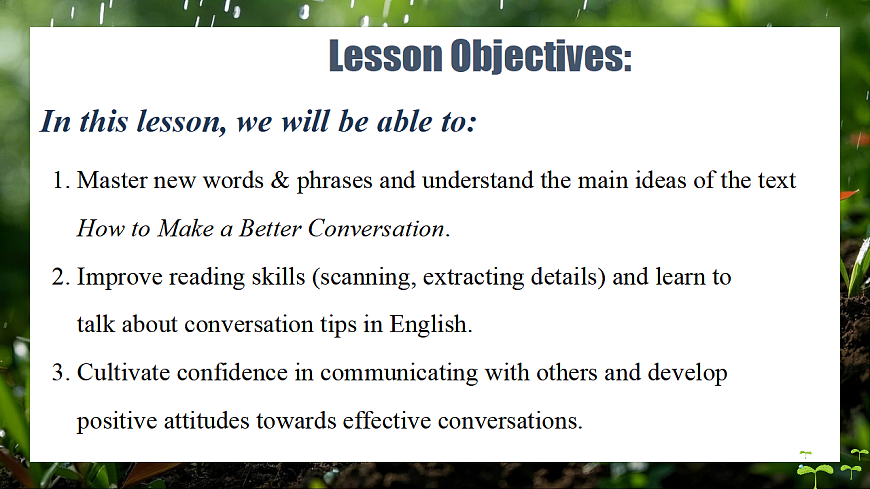 Lesson Objectives:

In this lesson, we will be able to:

1. Master new words & phrases and understand the main ideas of the text How to Make a Better Conversation.

2. Improve reading skills (scanning, extracting details) and learn to talk about conversation tips in English.

3. Cultivate confidence in communicating with others and develop positive attitudes towards effective conversations.